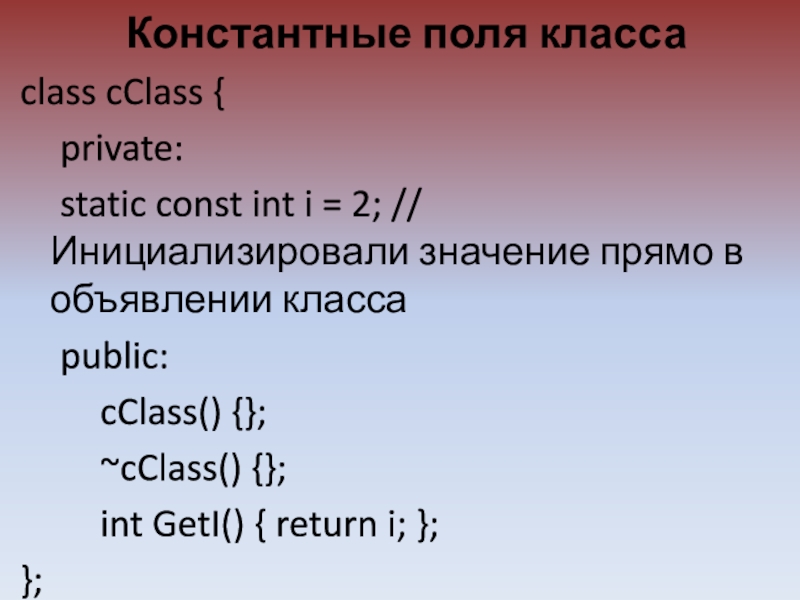 Константные поля класса

class cClass {

private:

static const int i = 2; // Инициализировали значение прямо в объявлении класса

public:

cClass() {};

~cClass() {};

int GetI() { return i; };

};